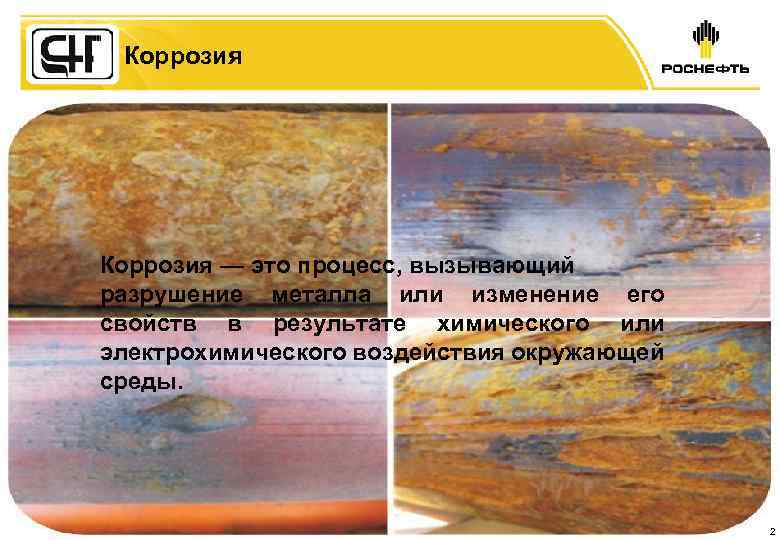 СНГ Коррозия

РОСНЕФТЬ

Коррозия — это процесс, вызывающий разрушение металла или изменение его свойств в результате химического или электрохимического воздействия окружающей среды.

2